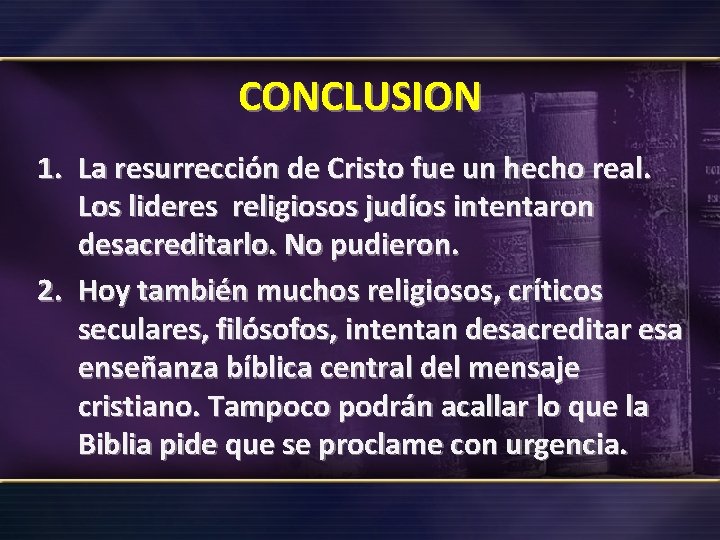 CONCLUSION

1. La resurrección de Cristo fue un hecho real. Los lideres religiosos judíos intentaron desacreditarlo. No pudieron.

2. Hoy también muchos religiosos, críticos seculares, filósofos, intentan desacreditar esa enseñanza bíblica central del mensaje cristiano. Tampoco podrán acallar lo que la Biblia pide que se proclame con urgencia.